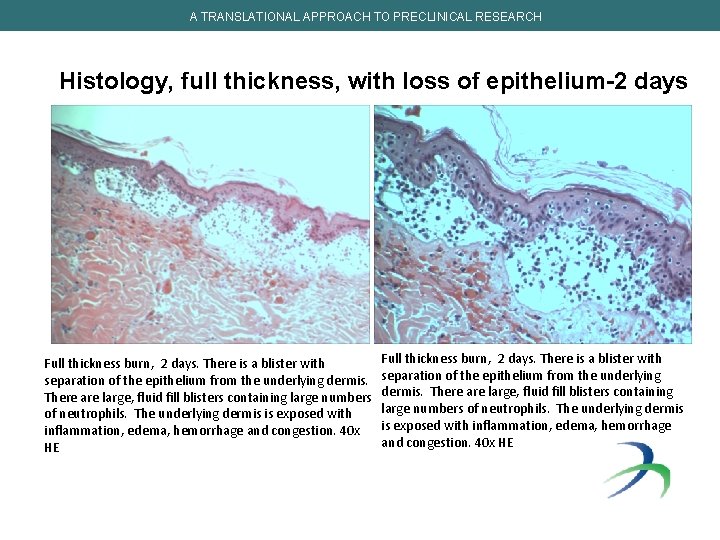 A TRANSLATIONAL APPROACH TO PRECLINICAL RESEARCH

Histology, full thickness, with loss of epithelium-2 days

Full thickness burn, 2 days. There is a blister with separation of the epithelium from the underlying dermis. There are large, fluid fill blisters containing large numbers of neutrophils. The underlying dermis is exposed with inflammation, edema, hemorrhage and congestion. 40x HE

Full thickness burn, 2 days. There is a blister with separation of the epithelium from the underlying dermis. There are large, fluid fill blisters containing large numbers of neutrophils. The underlying dermis is exposed with inflammation, edema, hemorrhage and congestion. 40x HE